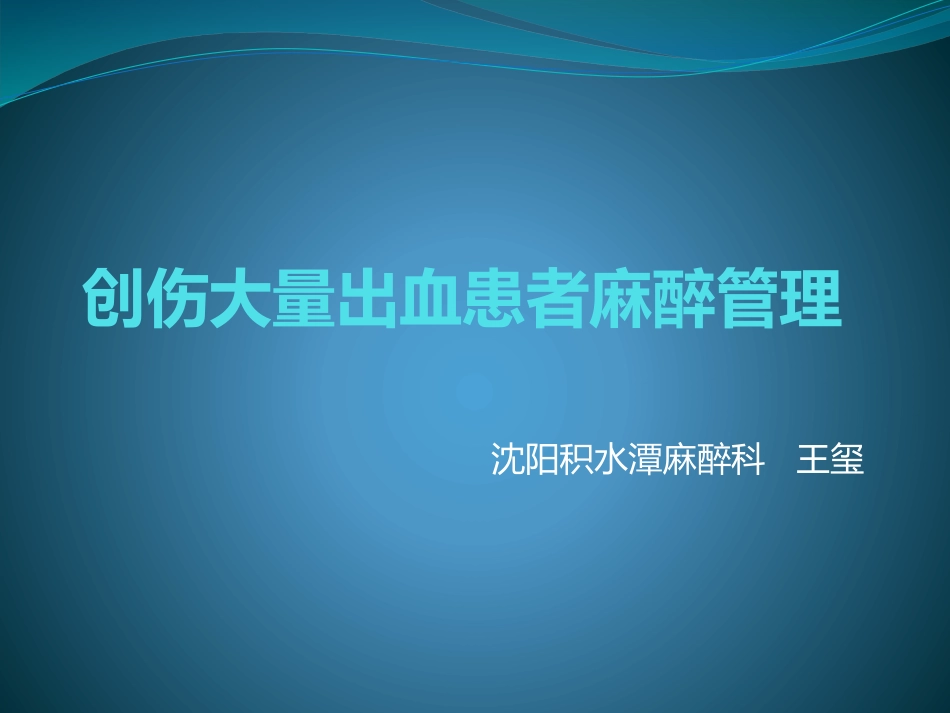 创伤大量出血患者麻醉管理

沈阳积水潭麻醉科　王玺